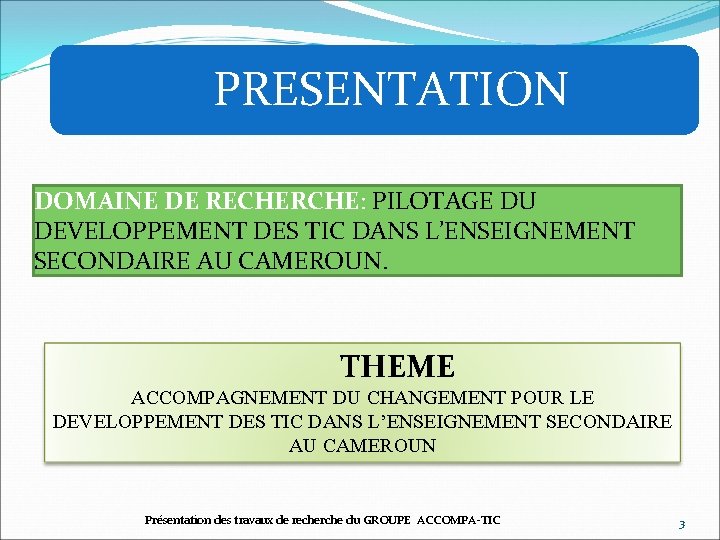 PRESENTATION

DOMAINE DE RECHERCHE: PILOTAGE DU DEVELOPPEMENT DES TIC DANS L'ENSEIGNEMENT SECONDAIRE AU CAMEROUN.

THEME

ACCOMPAGNEMENT DU CHANGEMENT POUR LE DEVELOPPEMENT DES TIC DANS L'ENSEIGNEMENT SECONDAIRE AU CAMEROUN

Présentation des travaux de recherche du GROUPE ACCOMPA-TIC

3